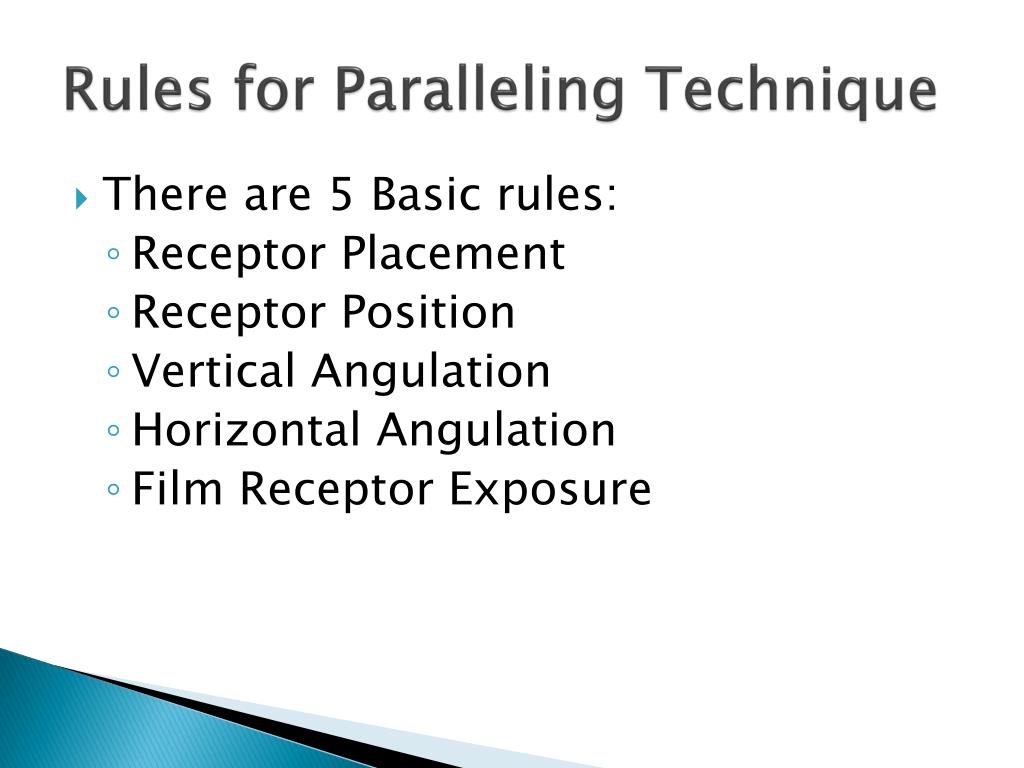 Rules for Paralleling Technique

There are 5 Basic rules:
Receptor Placement
Receptor Position
Vertical Angulation
Horizontal Angulation
Film Receptor Exposure